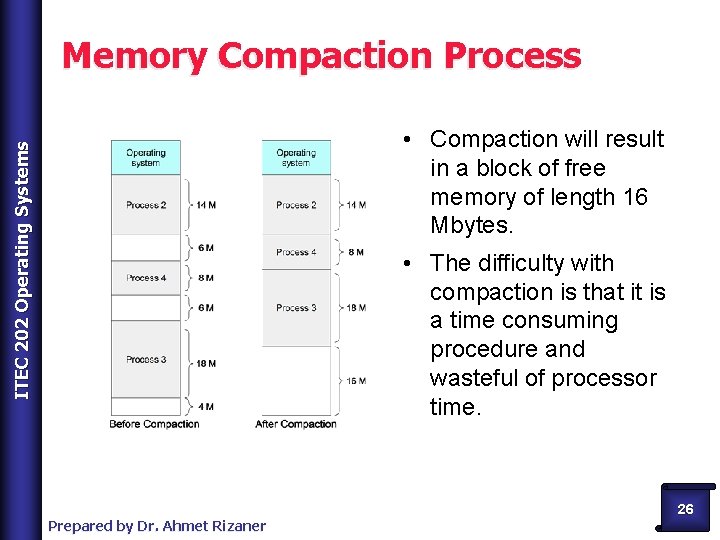 ITEC 202 Operating Systems

Memory Compaction Process

Operating system

Process 2

14 M

6 M

Process 4

8 M

6 M

Process 3

18 M

4 M

Before Compaction

Operating system

Process 2

14 M

Process 4

8 M

Process 3

18 M

16 M

After Compaction

• Compaction will result in a block of free memory of length 16 Mbytes.

• The difficulty with compaction is that it is a time consuming procedure and wasteful of processor time.

Prepared by Dr. Ahmet Rizaner

26